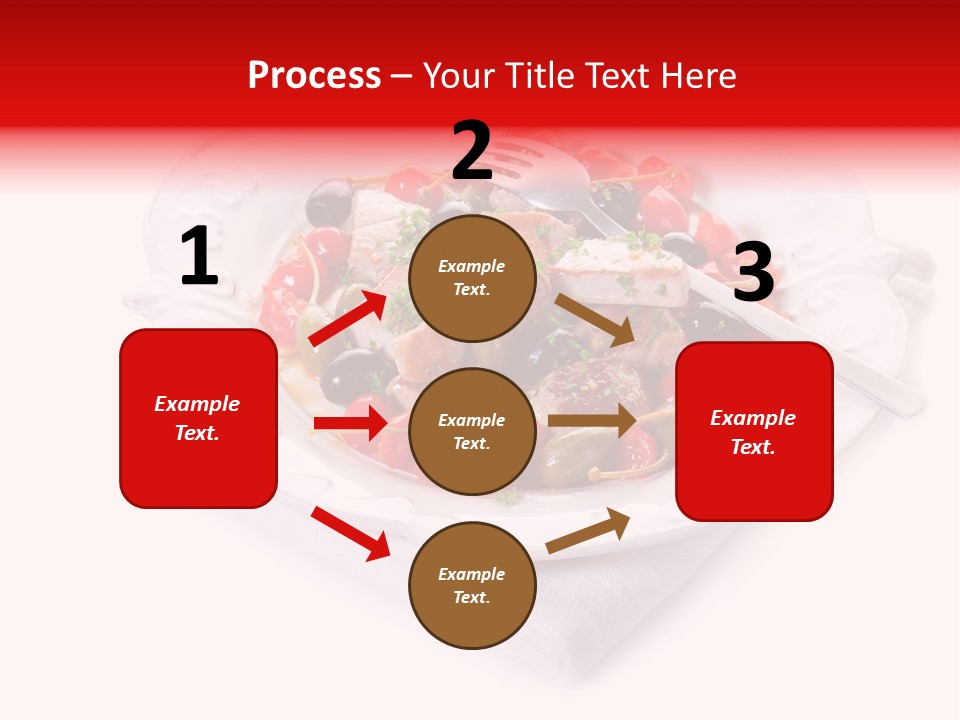 Process – Your Title Text Here

1

Example Text.

2

Example Text.

Example Text.

Example Text.

3

Example Text.